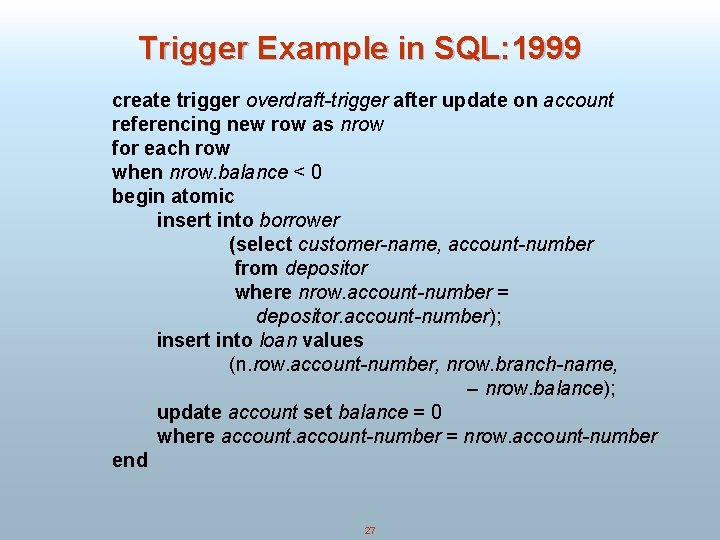 Trigger Example in SQL:1999

create trigger overdraft-trigger after update on account
referencing new row as nrow
for each row
when nrow.balance < 0
begin atomic
insert into borrower
(select customer-name, account-number
from depositor
where nrow.account-number =
depositor.account-number);
insert into loan values
(n.row.account-number, nrow.branch-name,
– nrow.balance);
update account set balance = 0
where account.account-number = nrow.account-number
end

27